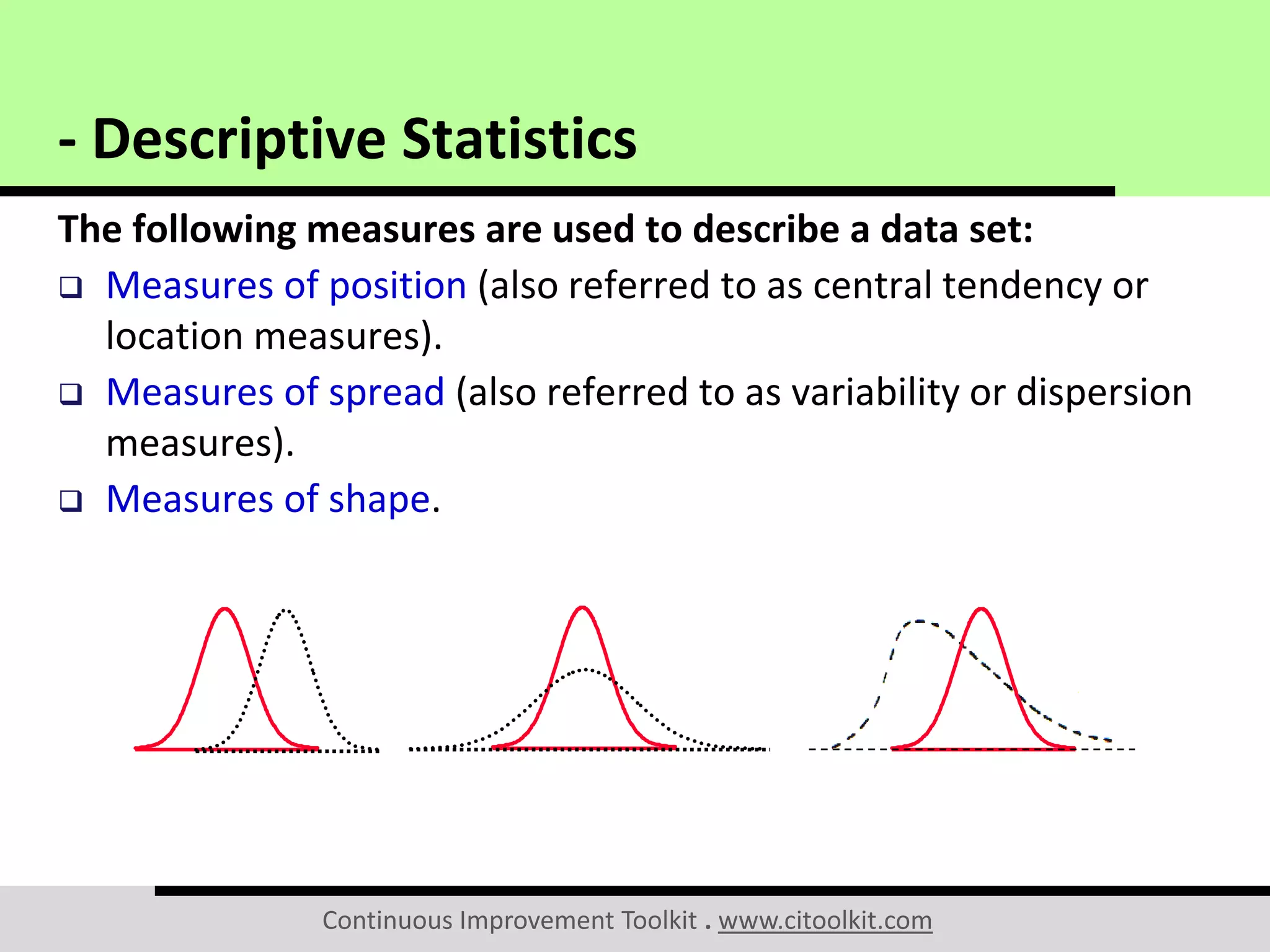 - Descriptive Statistics

The following measures are used to describe a data set:

❑ Measures of position (also referred to as central tendency or location measures).

❑ Measures of spread (also referred to as variability or dispersion measures).

❑ Measures of shape.

Continuous Improvement Toolkit . www.citoolkit.com